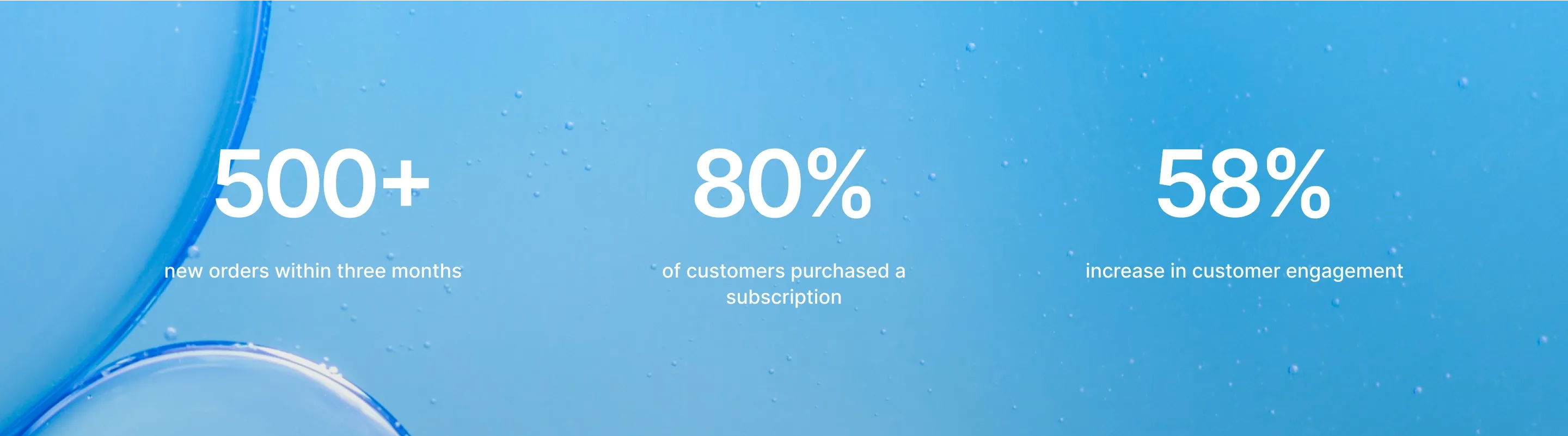 500+

new orders within three months

80%

of customers purchased a subscription

58%

increase in customer engagement